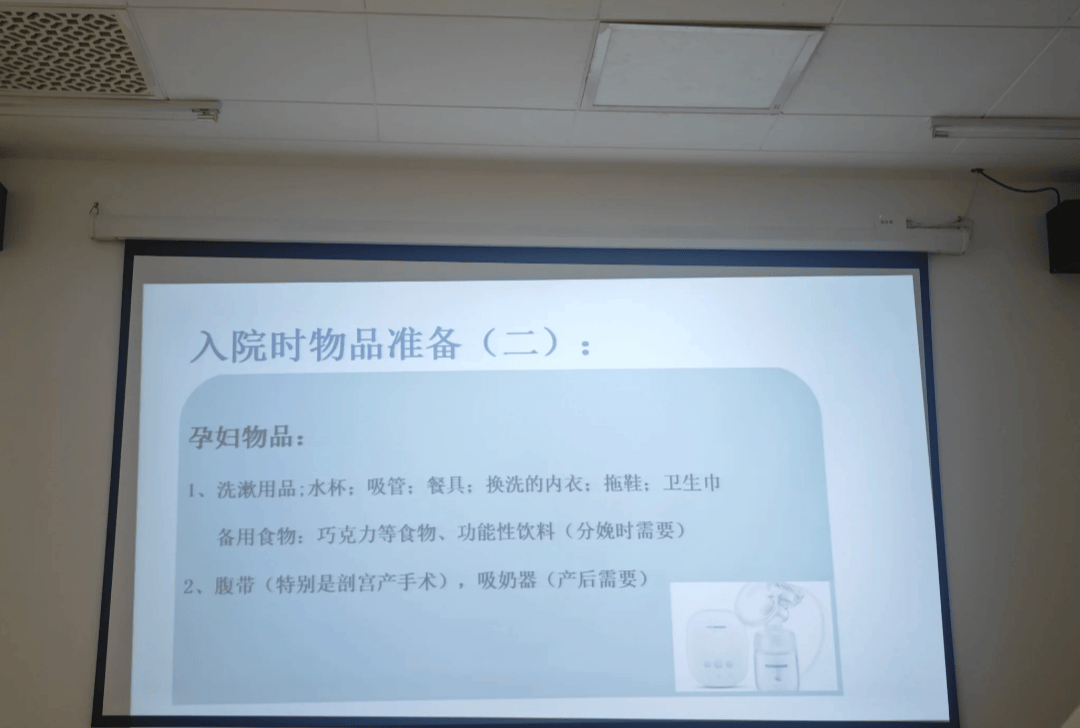 入院时物品准备（二）：

孕妇物品：

1、洗漱用品;水杯；吸管；餐具；换洗的内衣；拖鞋；卫生巾

备用食物：巧克力等食物、功能性饮料（分娩时需要）

2、腹带（特别是剖宫产手术），吸奶器（产后需要）